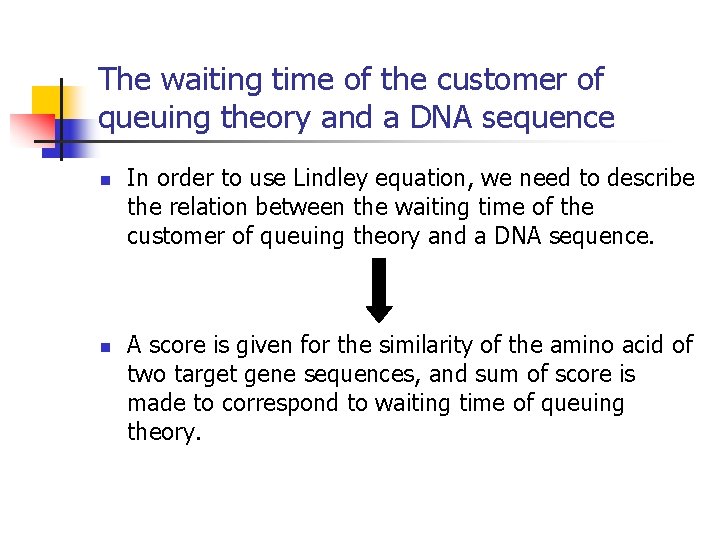 The waiting time of the customer of queuing theory and a DNA sequence

• In order to use Lindley equation, we need to describe the relation between the waiting time of the customer of queuing theory and a DNA sequence.

• A score is given for the similarity of the amino acid of two target gene sequences, and sum of score is made to correspond to waiting time of queuing theory.